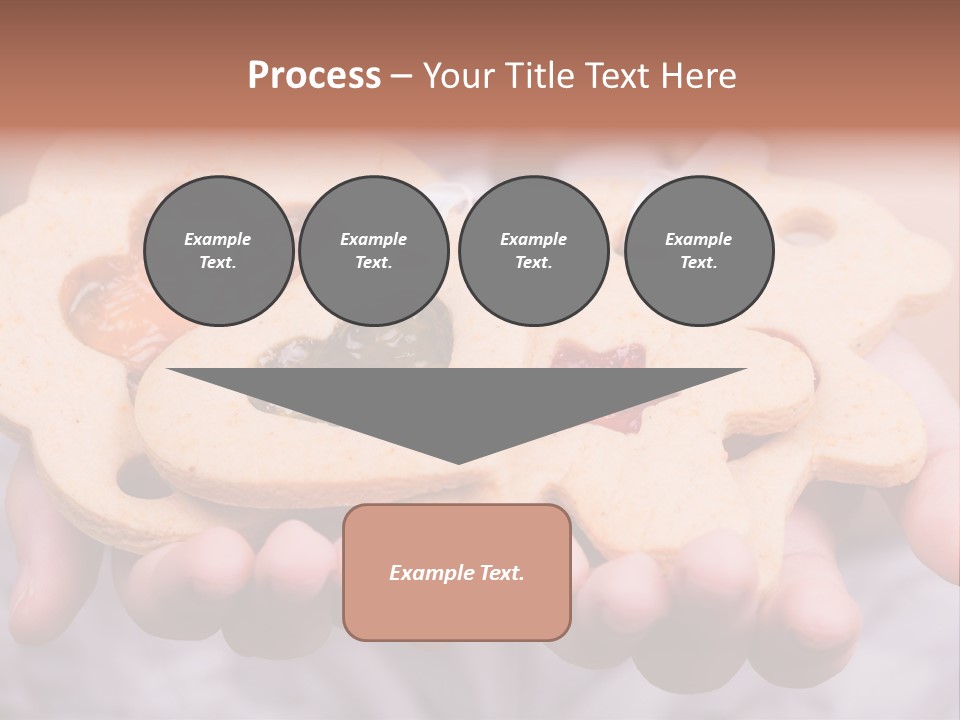 Process – Your Title Text Here

Example Text.

Example Text.

Example Text.

Example Text.

Example Text.